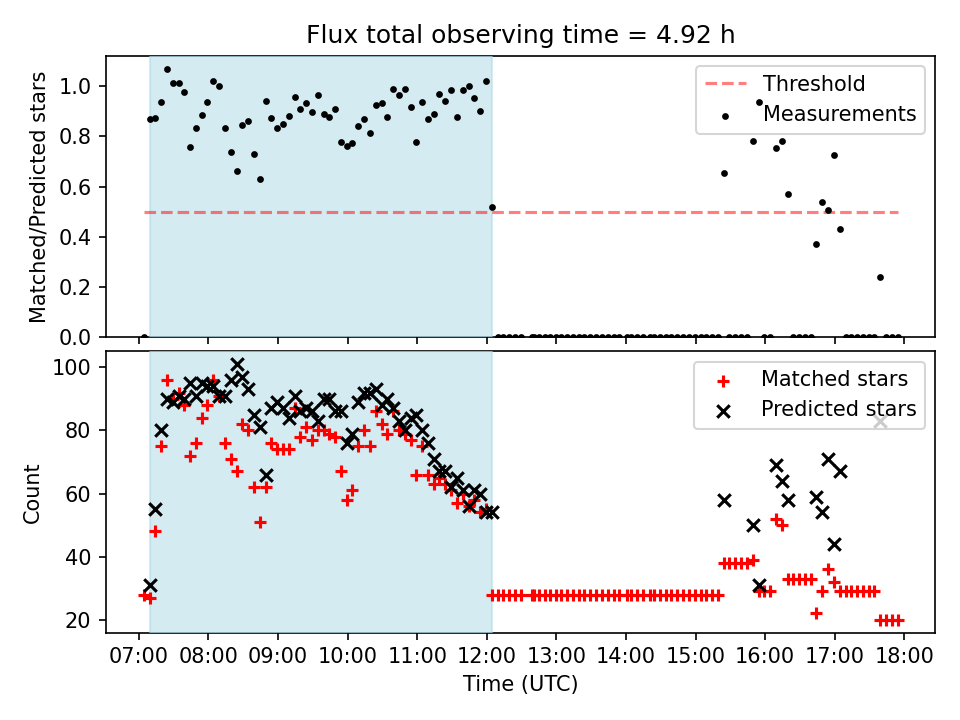 Flux total observing time = 4.92 h

Matched/Predicted stars

1.0
0.8
0.6
0.4
0.2
0.0

Threshold
Measurements

Count

100
80
60
40
20

Matched stars
Predicted stars

07:00 08:00 09:00 10:00 11:00 12:00 13:00 14:00 15:00 16:00 17:00 18:00

Time (UTC)